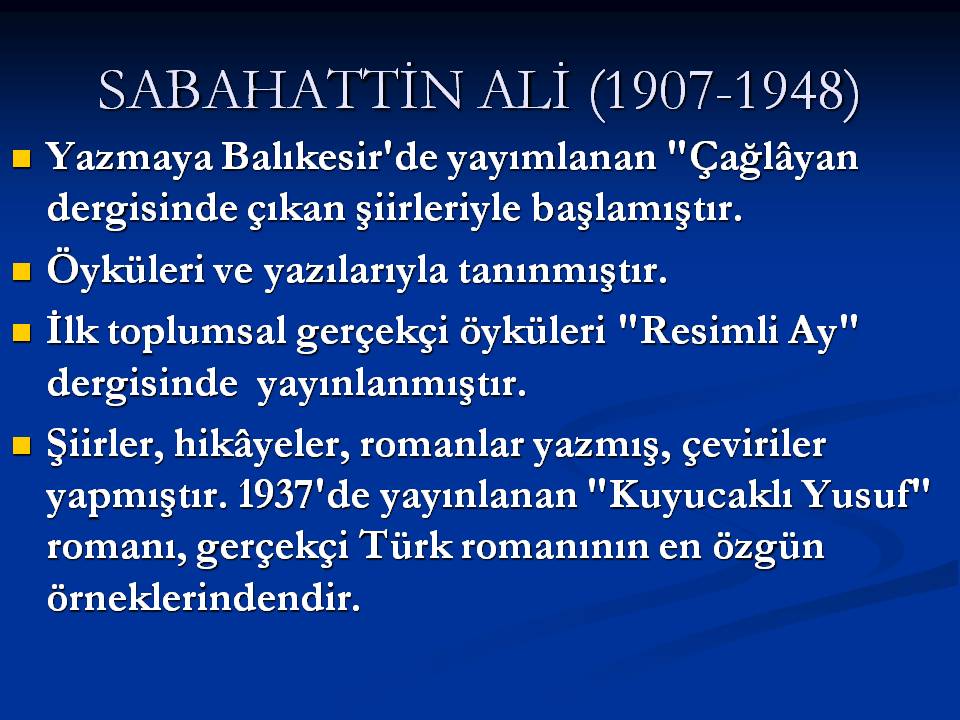 SABAHATTİN ALİ (1907-1948)

Yazmaya Balıkesir'de yayımlanan "Çağlâyan dergisinde çıkan şiirleriyle başlamıştır.

Öyküleri ve yazılarıyla tanınmıştır.

İlk toplumsal gerçekçi öyküleri "Resimli Ay" dergisinde yayınlanmıştır.

Şiirler, hikâyeler, romanlar yazmış, çeviriler yapmıştır. 1937'de yayınlanan "Kuyucaklı Yusuf" romanı, gerçekçi Türk romanının en özgün örneklerindendir.